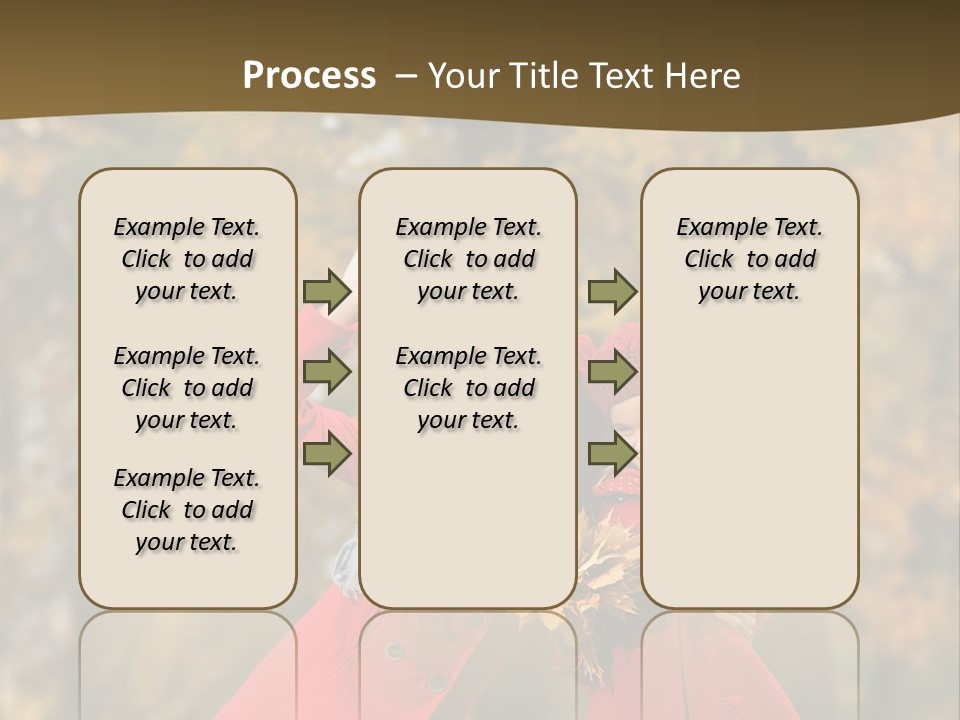 Process – Your Title Text Here

Example Text. Click to add your text.

Example Text. Click to add your text.

Example Text. Click to add your text.

Example Text. Click to add your text.

Example Text. Click to add your text.

Example Text. Click to add your text.